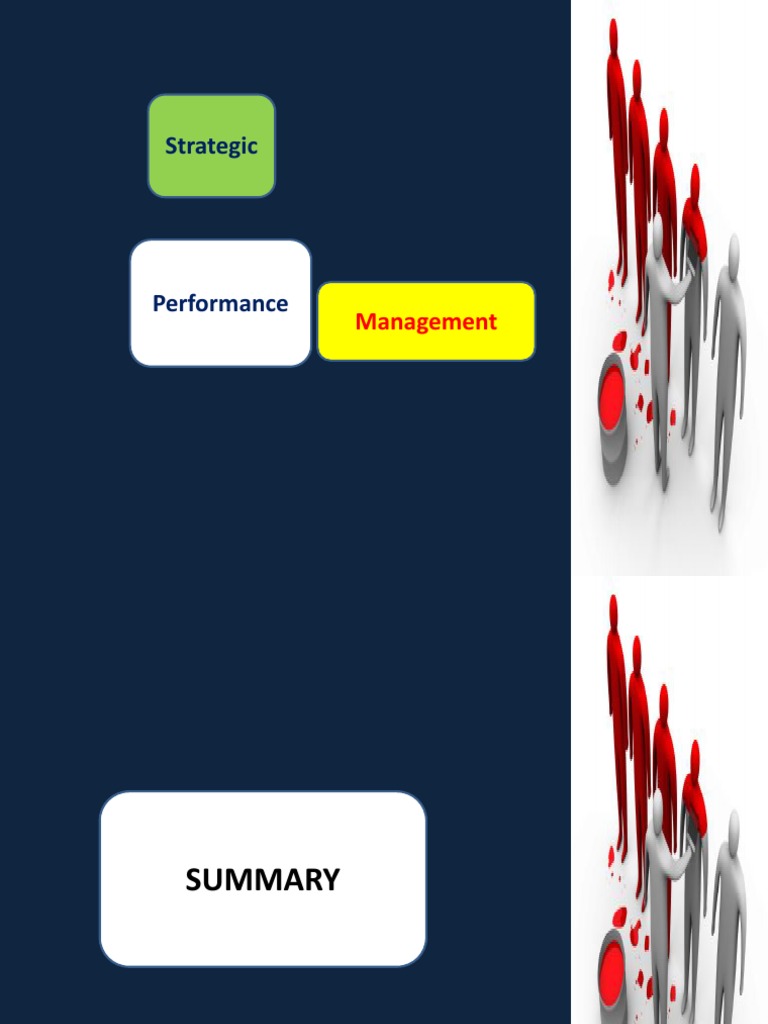 Strategic

Performance

Management

SUMMARY